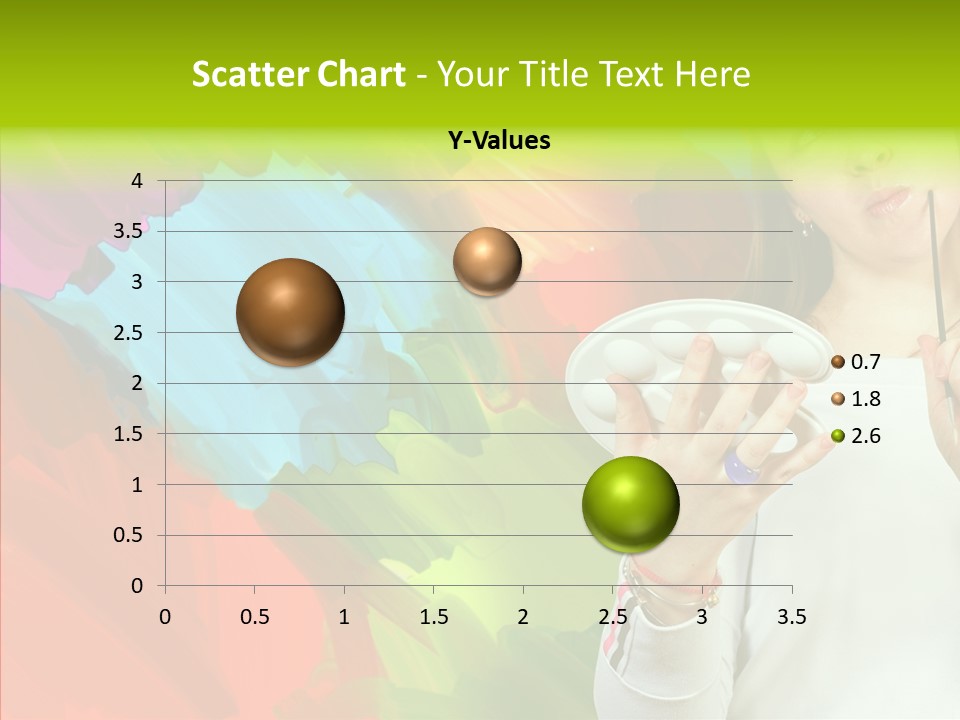 Scatter Chart - Your Title Text Here

Y-Values

4
3.5
3
2.5
2
1.5
1
0.5
0

0 0.5 1 1.5 2 2.5 3 3.5

0.7
1.8
2.6